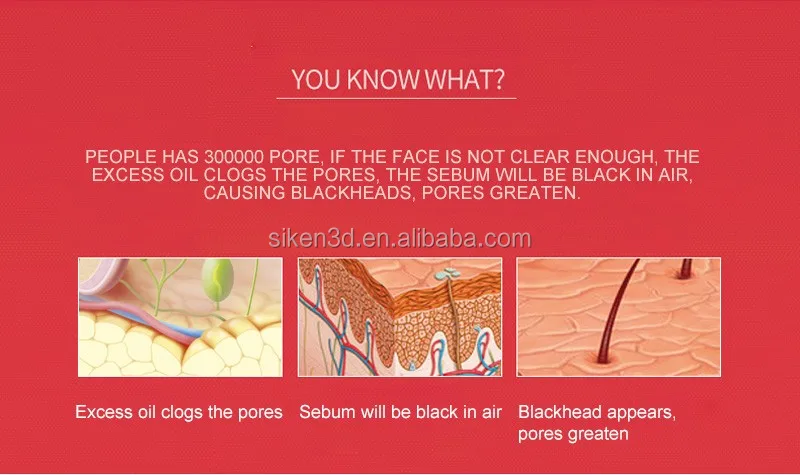 YOU KNOW WHAT?

PEOPLE HAS 300000 PORE, IF THE FACE IS NOT CLEAR ENOUGH, THE EXCESS OIL CLOGS THE PORES, THE SEBUM WILL BE BLACK IN AIR, CAUSING BLACKHEADS, PORES GREATEN.

siken3d.en.alibaba.com

Excess oil clogs the pores

Sebum will be black in air

Blackhead appears, pores greaten